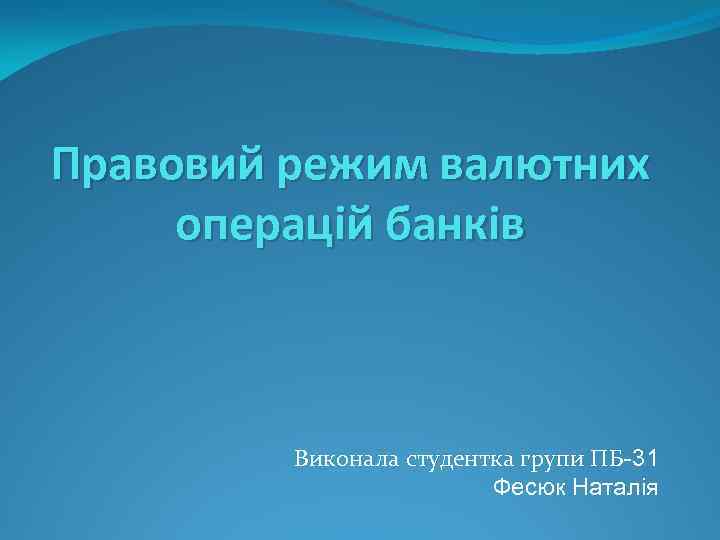 Правовий режим валютних операцій банків

Виконала студентка групи ПБ-31
Фесюк Наталія